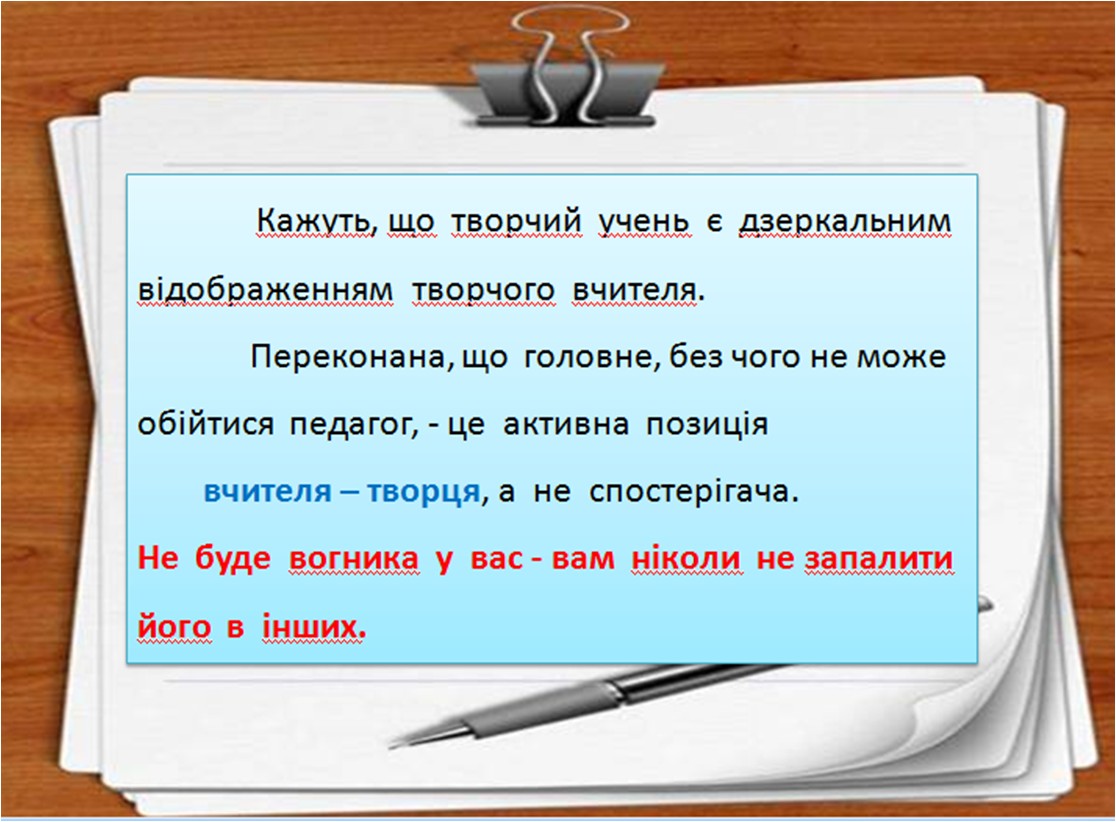 Кажуть, що творчий учень є дзеркальним відображенням творчого вчителя.

Переконана, що головне, без чого не може обійтися педагог, - це активна позиція вчителя – творця, а не спостерігача.

Не буде вогника у вас - вам ніколи не запалити його в інших.